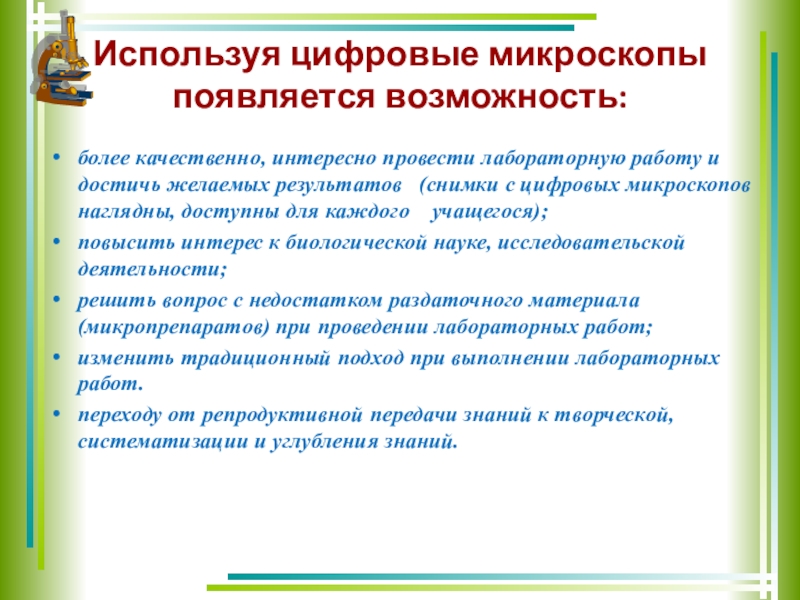 Используя цифровые микроскопы появляется возможность:

• более качественно, интересно провести лабораторную работу и достичь желаемых результатов (снимки с цифровых микроскопов наглядны, доступны для каждого учащегося);
• повысить интерес к биологической науке, исследовательской деятельности;
• решить вопрос с недостатком раздаточного материала (микропрепаратов) при проведении лабораторных работ;
• изменить традиционный подход при выполнении лабораторных работ.
• переходу от репродуктивной передачи знаний к творческой, систематизации и углубления знаний.